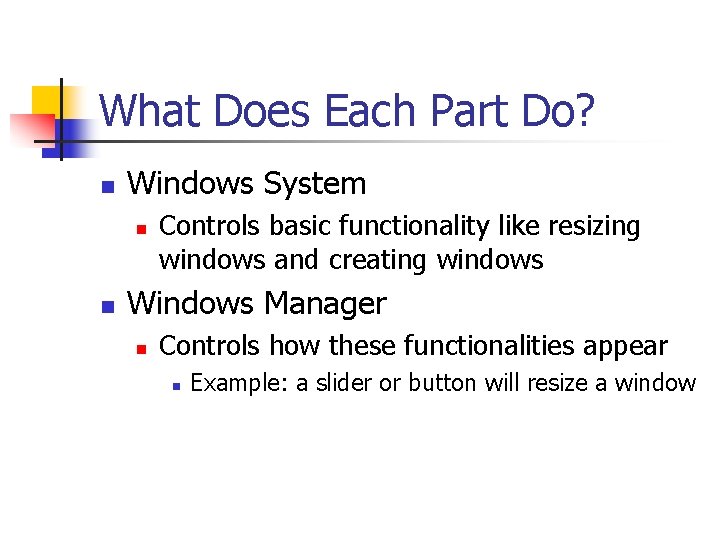 What Does Each Part Do?

- Windows System
  - Controls basic functionality like resizing windows and creating windows
- Windows Manager
  - Controls how these functionalities appear
    - Example: a slider or button will resize a window